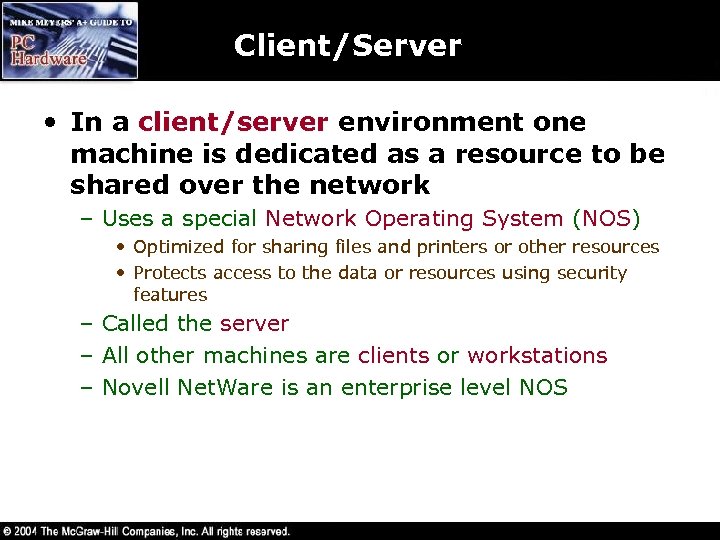 MIKE MEYERS' A+ GUIDE TO
PC Hardware

Client/Server

• In a client/server environment one machine is dedicated as a resource to be shared over the network
– Uses a special Network Operating System (NOS)
• Optimized for sharing files and printers or other resources
• Protects access to the data or resources using security features
– Called the server
– All other machines are clients or workstations
– Novell NetWare is an enterprise level NOS

© 2004 The McGraw-Hill Companies, Inc. All rights reserved.